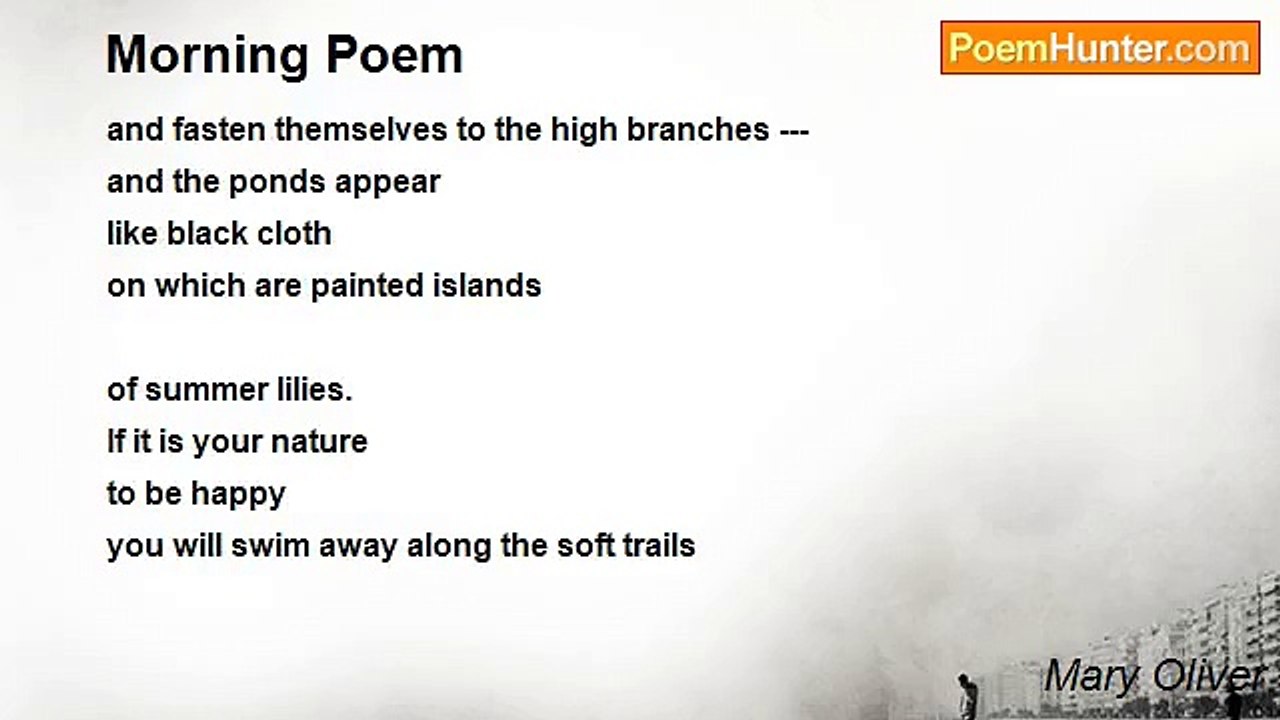 Morning Poem

PoemHunter.com

and fasten themselves to the high branches ---
and the ponds appear
like black cloth
on which are painted islands

of summer lilies.
If it is your nature
to be happy
you will swim away along the soft trails

Mary Oliver